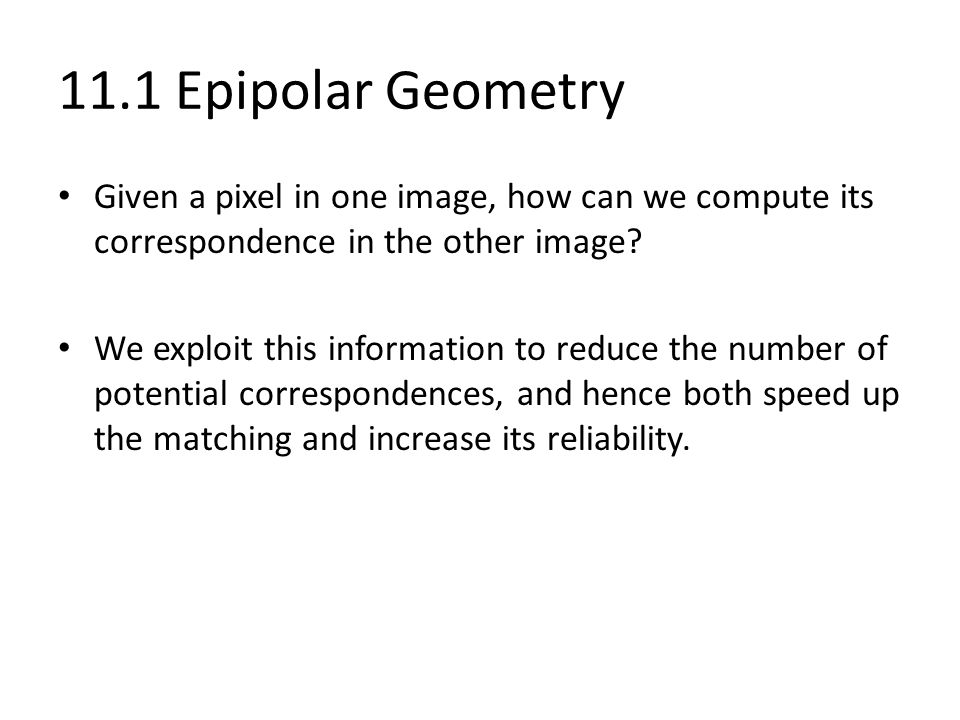 11.1 Epipolar Geometry

• Given a pixel in one image, how can we compute its correspondence in the other image?

• We exploit this information to reduce the number of potential correspondences, and hence both speed up the matching and increase its reliability.